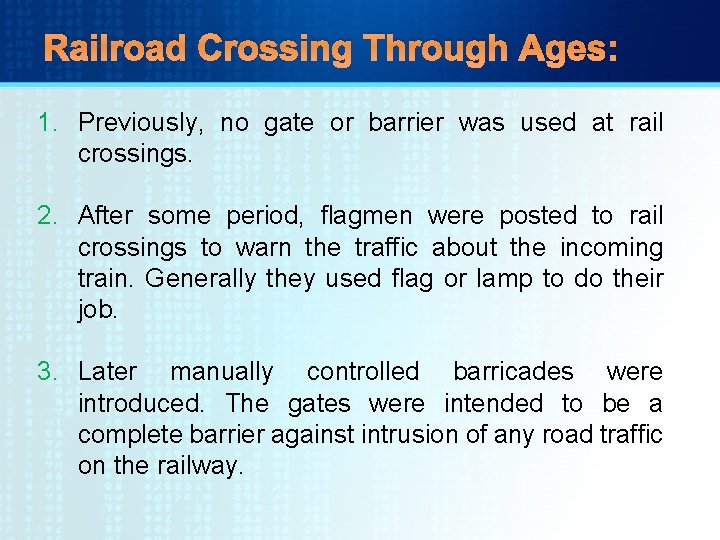 Railroad Crossing Through Ages:

1. Previously, no gate or barrier was used at rail crossings.

2. After some period, flagmen were posted to rail crossings to warn the traffic about the incoming train. Generally they used flag or lamp to do their job.

3. Later manually controlled barricades were introduced. The gates were intended to be a complete barrier against intrusion of any road traffic on the railway.